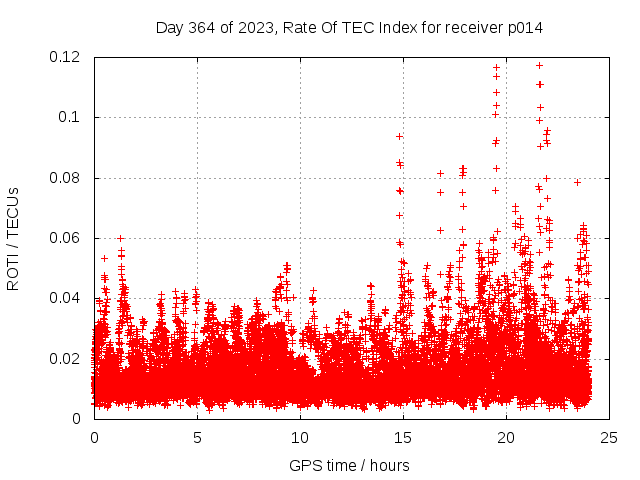 Day 364 of 2023, Rate Of TEC Index for receiver p014

ROTI / TECUs

0.12
0.1
0.08
0.06
0.04
0.02
0

0
5
10
15
20
25

GPS time / hours